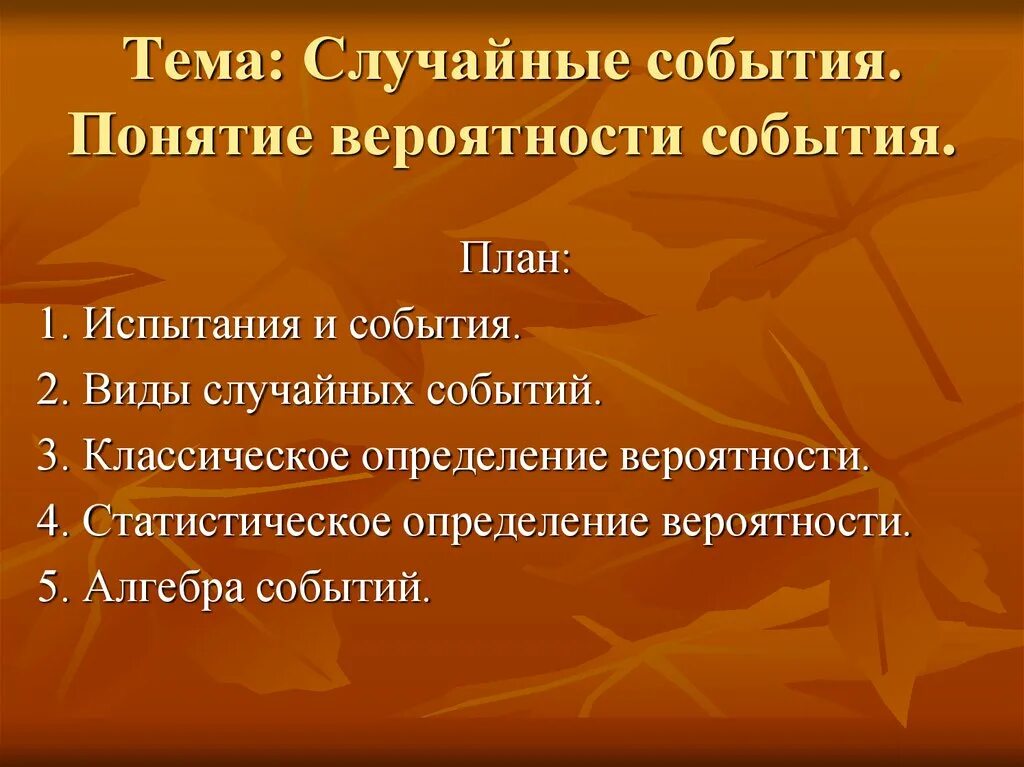 Тема: Случайные события. Понятие вероятности события.

План:

1. Испытания и события.

2. Виды случайных событий.

3. Классическое определение вероятности.

4. Статистическое определение вероятности.

5. Алгебра событий.